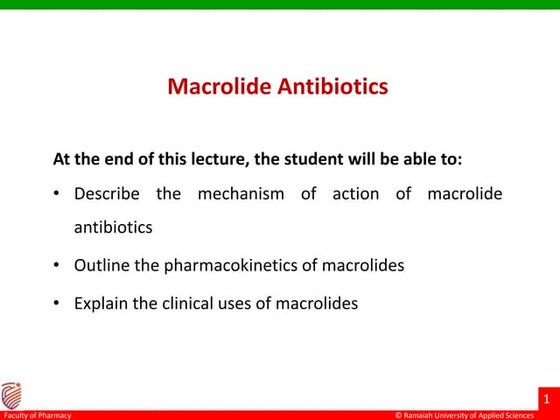 Macrolide Antibiotics

At the end of this lecture, the student will be able to:

• Describe the mechanism of action of macrolide antibiotics

• Outline the pharmacokinetics of macrolides

• Explain the clinical uses of macrolides

1

Faculty of Pharmacy

© Ramaiah University of Applied Sciences